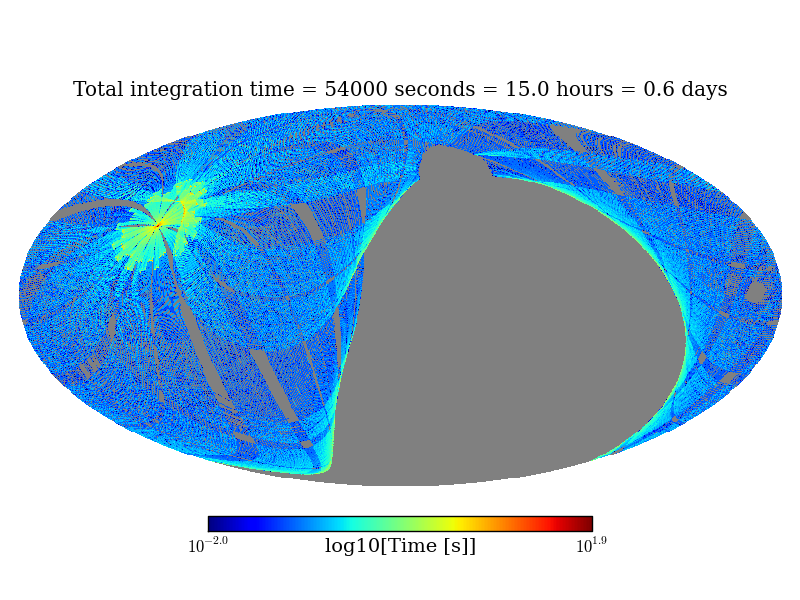 Total integration time = 54000 seconds = 15.0 hours = 0.6 days

$10^{-2.0}$ log10[Time [s]] $10^{1.9}$